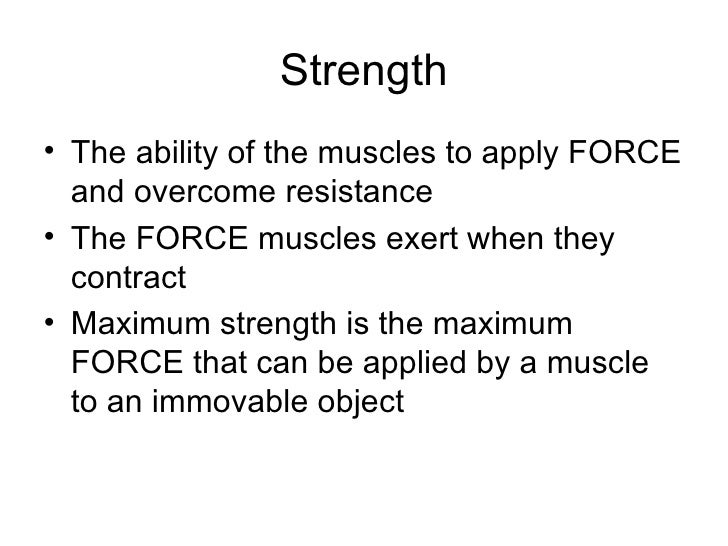 Strength

• The ability of the muscles to apply FORCE and overcome resistance
• The FORCE muscles exert when they contract
• Maximum strength is the maximum FORCE that can be applied by a muscle to an immovable object